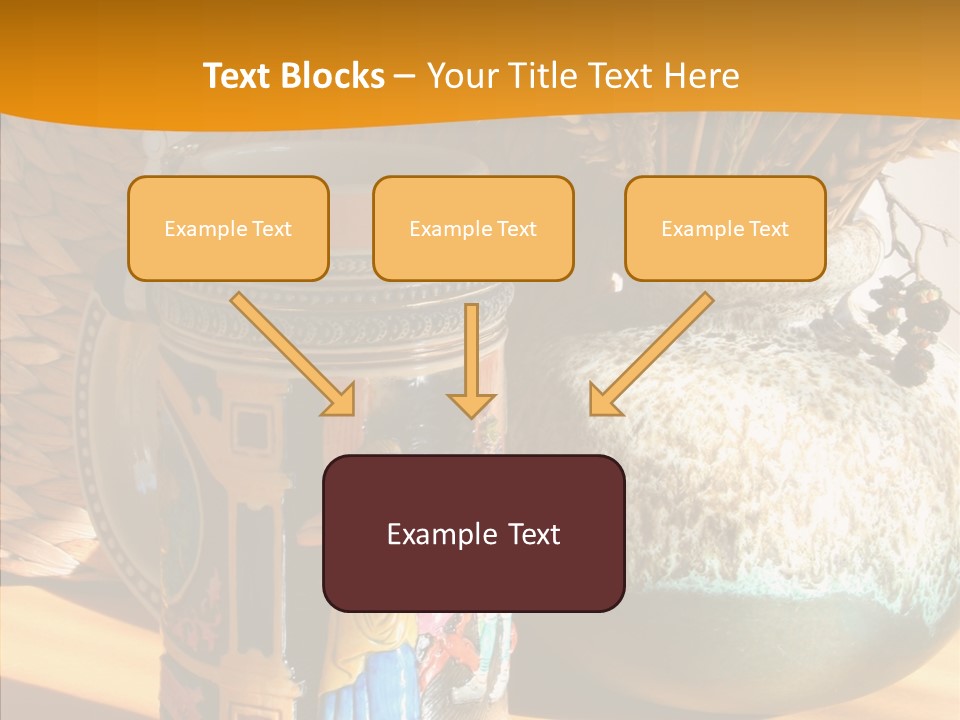 Text Blocks – Your Title Text Here

Example Text

Example Text

Example Text

Example Text